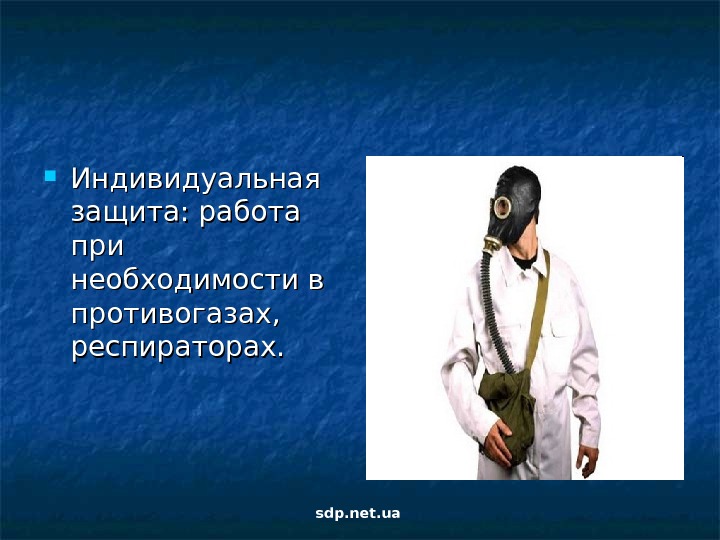 Индивидуальная защита: работа при необходимости в противогазах, респираторах.

sdp.net.ua